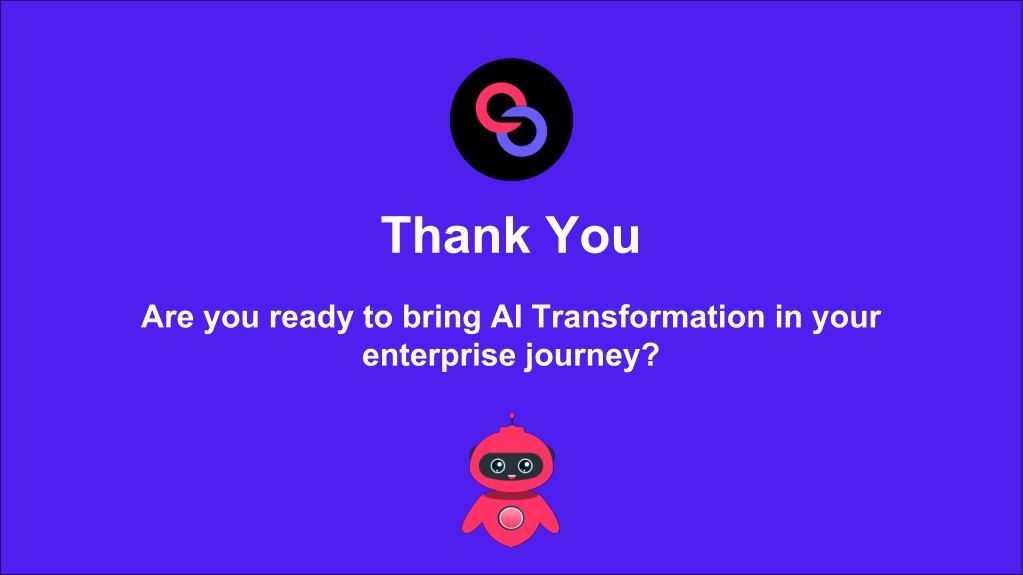 Thank You

Are you ready to bring AI Transformation in your enterprise journey?